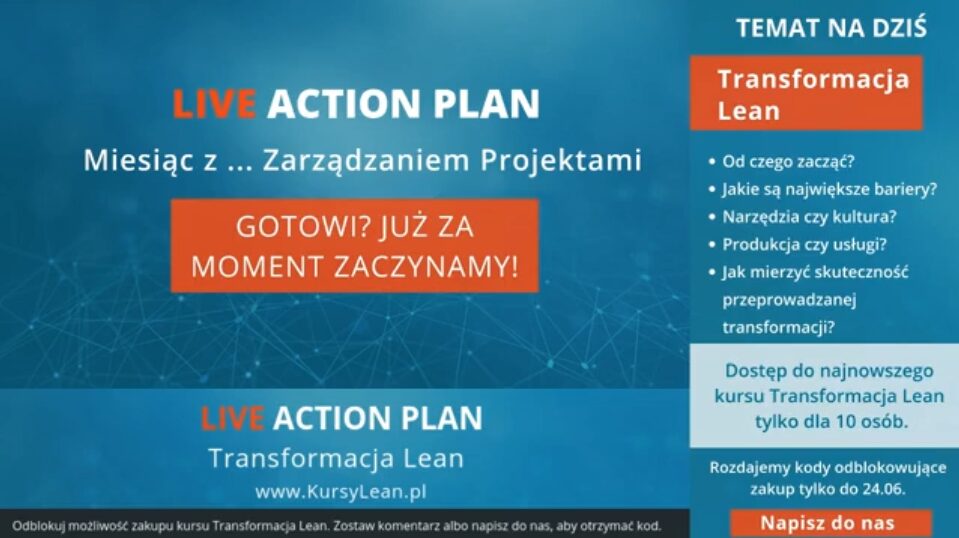 LIVE ACTION PLAN

Miesiąc z ... Zarządzaniem Projektami

GOTOWI? JUŻ ZA MOMENT ZACZYNAMY!

LIVE ACTION PLAN

Transformacja Lean

www.KursyLean.pl

Odblokuj możliwość zakupu kursu Transformacja Lean. Zostaw komentarz albo napisz do nas, aby otrzymać kod.

TEMAT NA DZIŚ

Transformacja Lean

• Od czego zacząć?
• Jakie są największe bariery?
• Narzędzia czy kultura?
• Produkcja czy usługi?
• Jak mierzyć skuteczność przeprowadzanej transformacji?

Dostęp do najnowszego kursu Transformacja Lean tylko dla 10 osób.

Rozdajemy kody odblokowujące zakup tylko do 24.06.

Napisz do nas